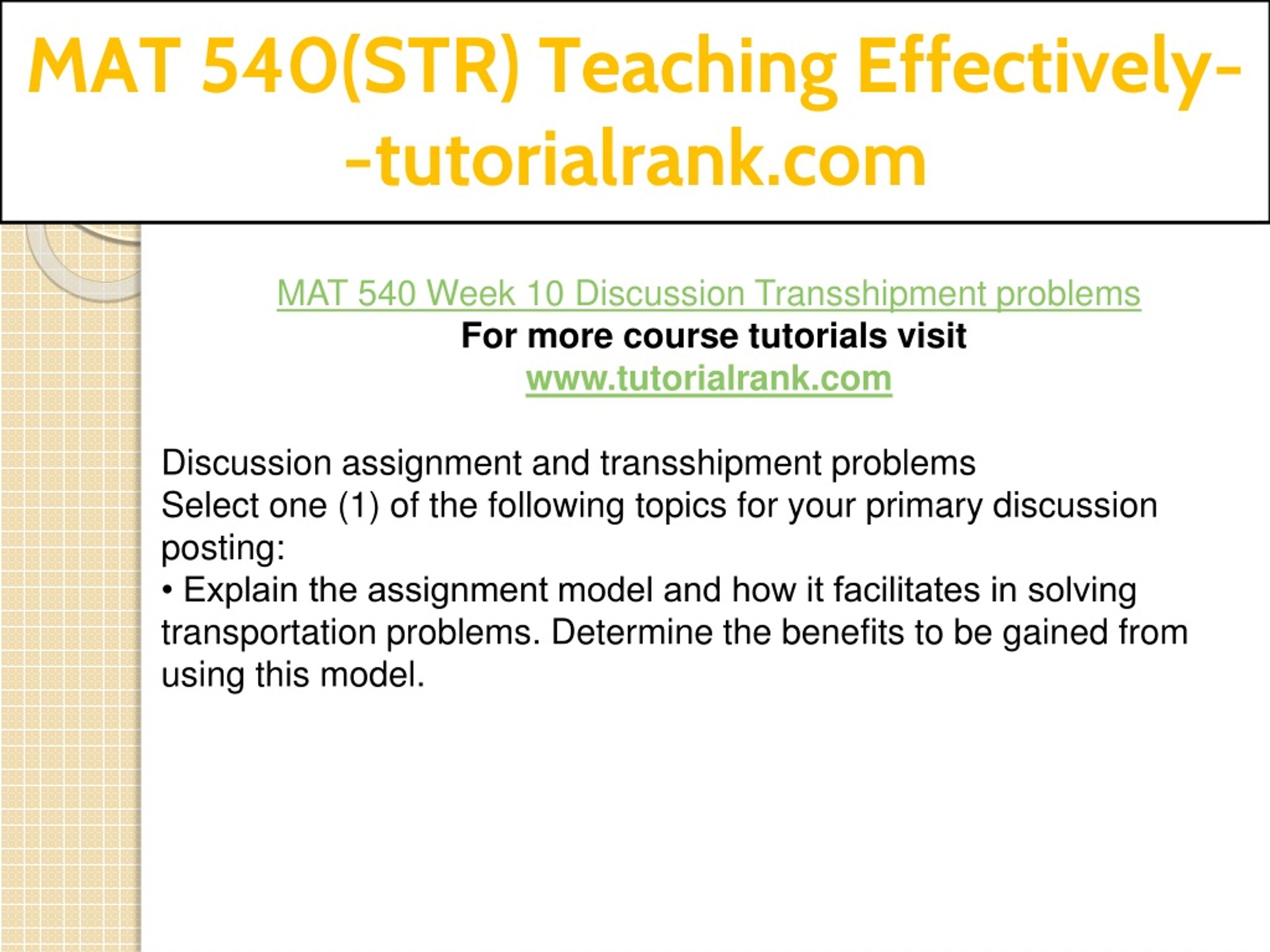 MAT 540(STR) Teaching Effectively--tutorialrank.com

MAT 540 Week 10 Discussion Transshipment problems
For more course tutorials visit
www.tutorialrank.com

Discussion assignment and transshipment problems
Select one (1) of the following topics for your primary discussion posting:
• Explain the assignment model and how it facilitates in solving transportation problems. Determine the benefits to be gained from using this model.